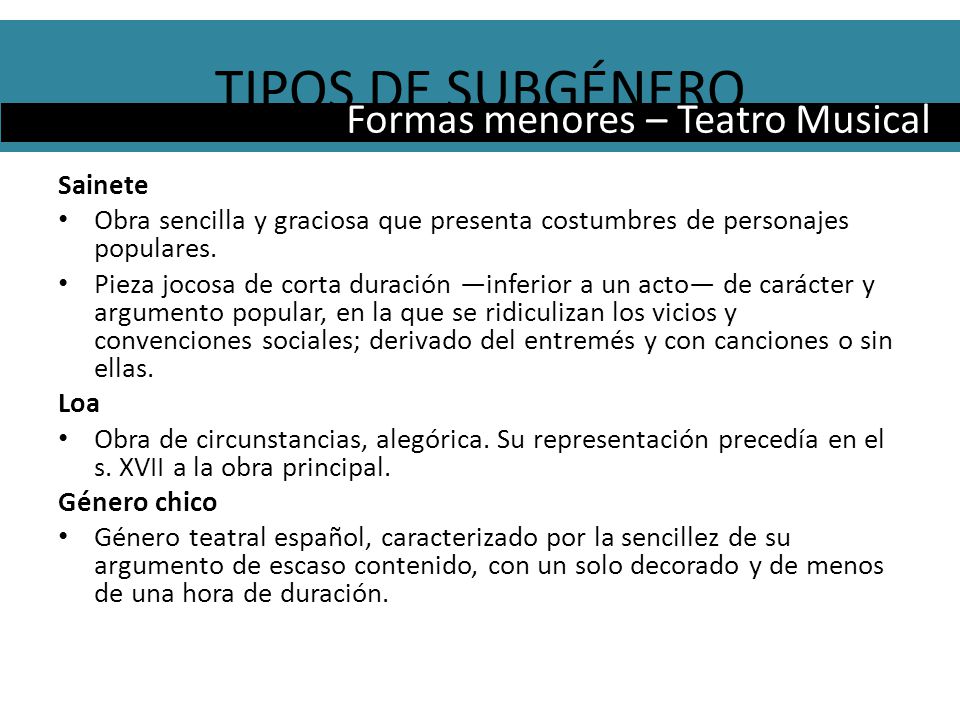 TIPOS DE SUBGÉNERO

Formas menores – Teatro Musical

Sainete

• Obra sencilla y graciosa que presenta costumbres de personajes populares.

• Pieza jocosa de corta duración —inferior a un acto— de carácter y argumento popular, en la que se ridiculizan los vicios y convenciones sociales; derivado del entremés y con canciones o sin ellas.

Loa

• Obra de circunstancias, alegórica. Su representación precedía en el s. XVII a la obra principal.

Género chico

• Género teatral español, caracterizado por la sencillez de su argumento de escaso contenido, con un solo decorado y de menos de una hora de duración.